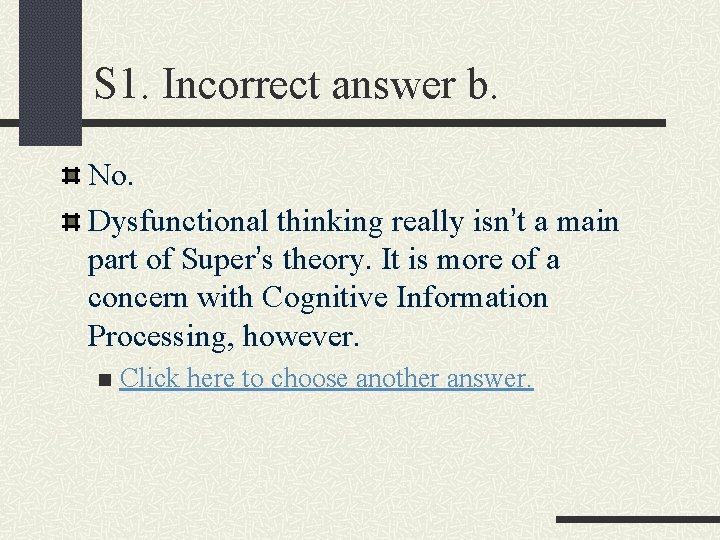 S1. Incorrect answer b.

No.

Dysfunctional thinking really isn't a main part of Super's theory. It is more of a concern with Cognitive Information Processing, however.

Click here to choose another answer.